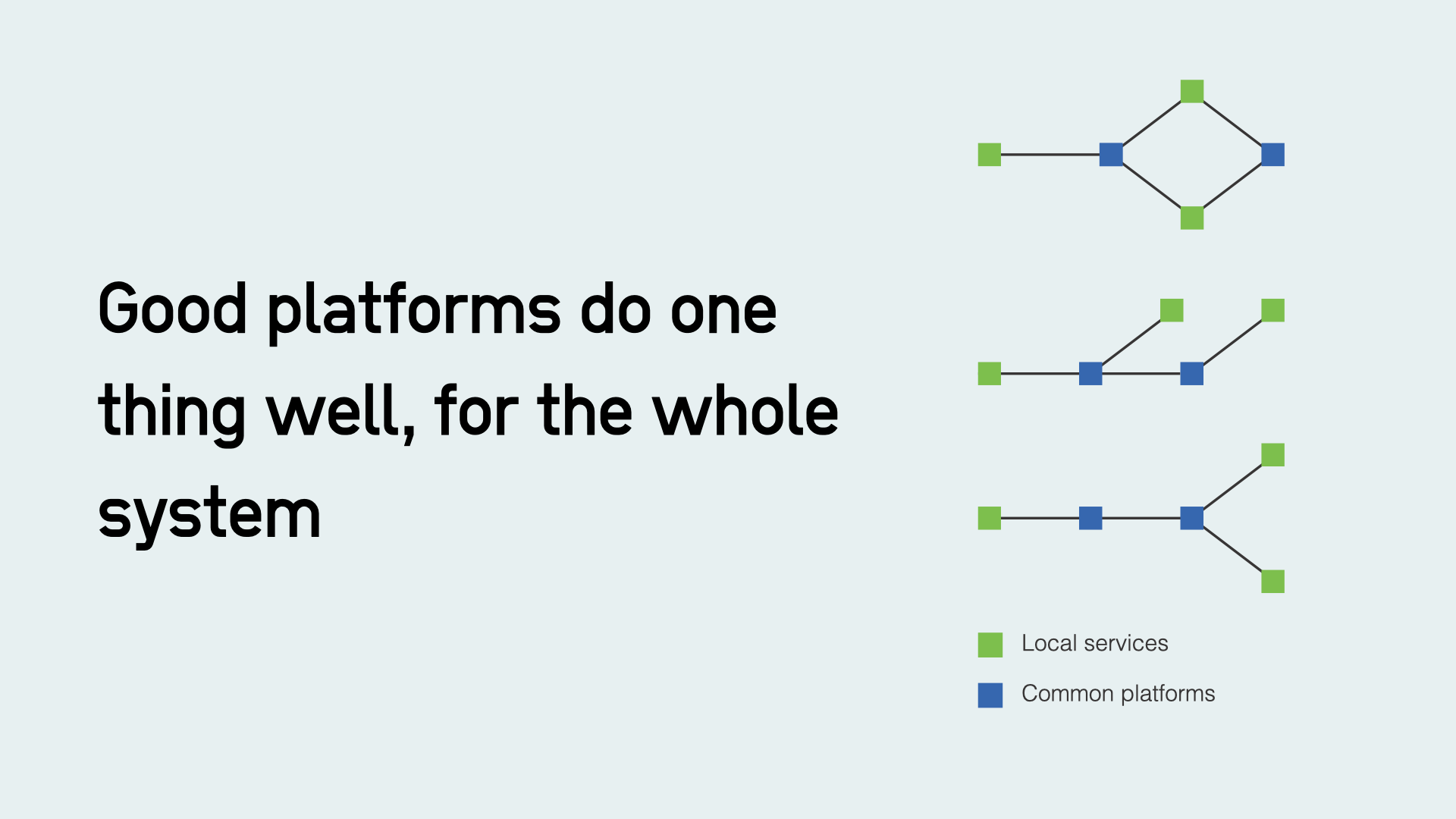 Good platforms do one thing well, for the whole system

Local services

Common platforms